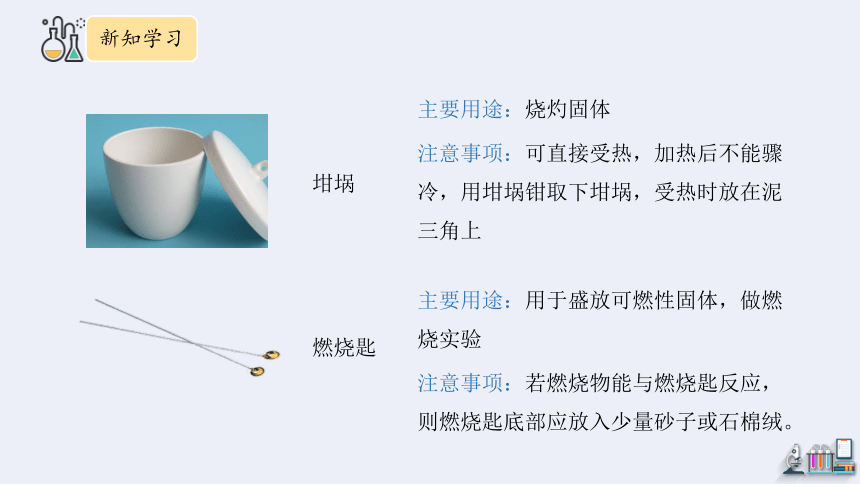 新知学习

坩埚

主要用途：烧灼固体

注意事项：可直接受热，加热后不能骤冷，用坩埚钳取下坩埚，受热时放在泥三角上

燃烧匙

主要用途：用于盛放可燃性固体，做燃烧实验

注意事项：若燃烧物能与燃烧匙反应，则燃烧匙底部应放入少量砂子或石棉绒。